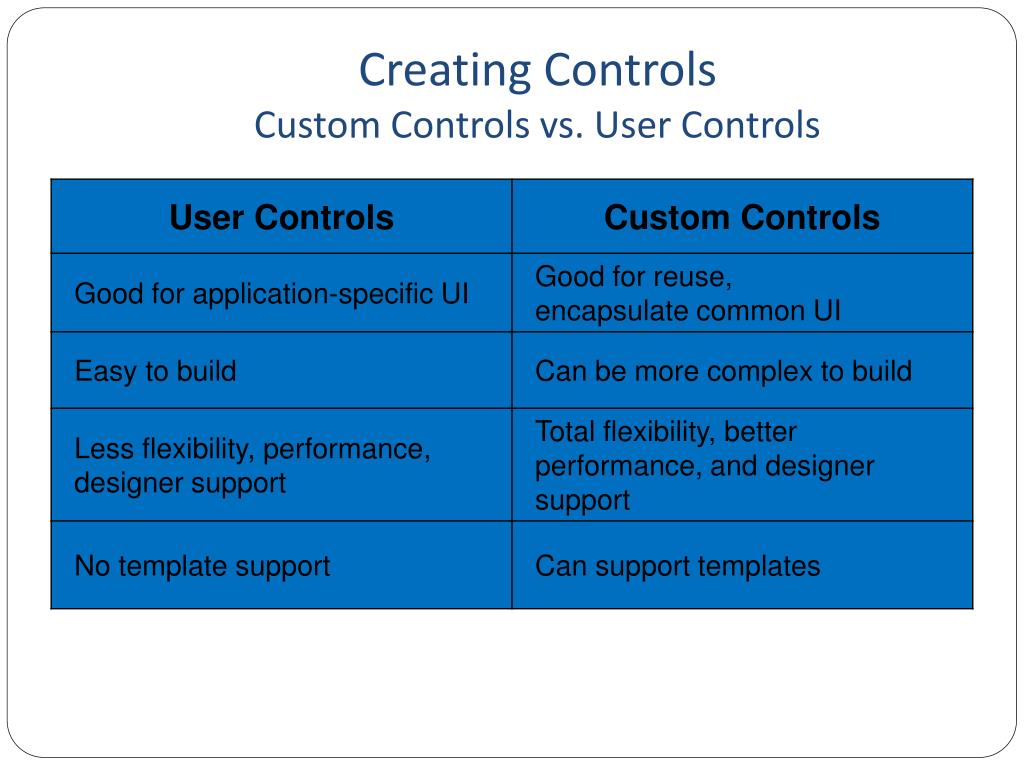 Creating Controls
Custom Controls vs. User Controls

| User Controls | Custom Controls |
|---|---|
| Good for application-specific UI | Good for reuse, encapsulate common UI |
| Easy to build | Can be more complex to build |
| Less flexibility, performance, designer support | Total flexibility, better performance, and designer support |
| No template support | Can support templates |